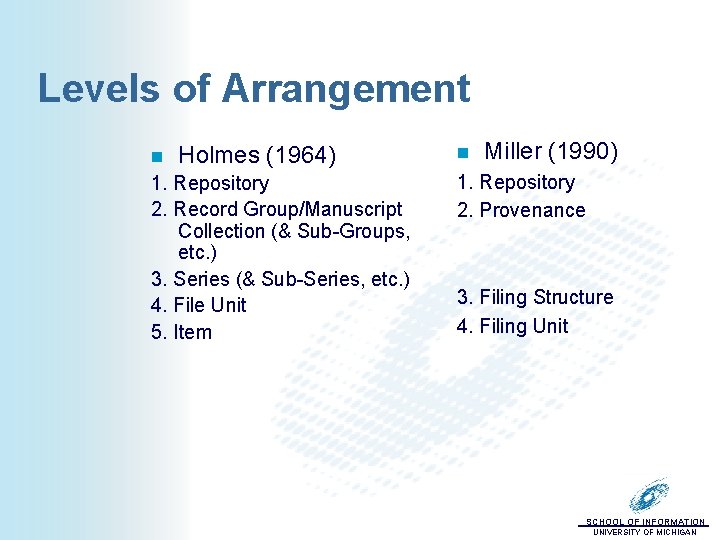 Levels of Arrangement

Holmes (1964)

1. Repository
2. Record Group/Manuscript Collection (& Sub-Groups, etc.)
3. Series (& Sub-Series, etc.)
4. File Unit
5. Item

Miller (1990)

1. Repository
2. Provenance
3. Filing Structure
4. Filing Unit

SCHOOL OF INFORMATION
UNIVERSITY OF MICHIGAN